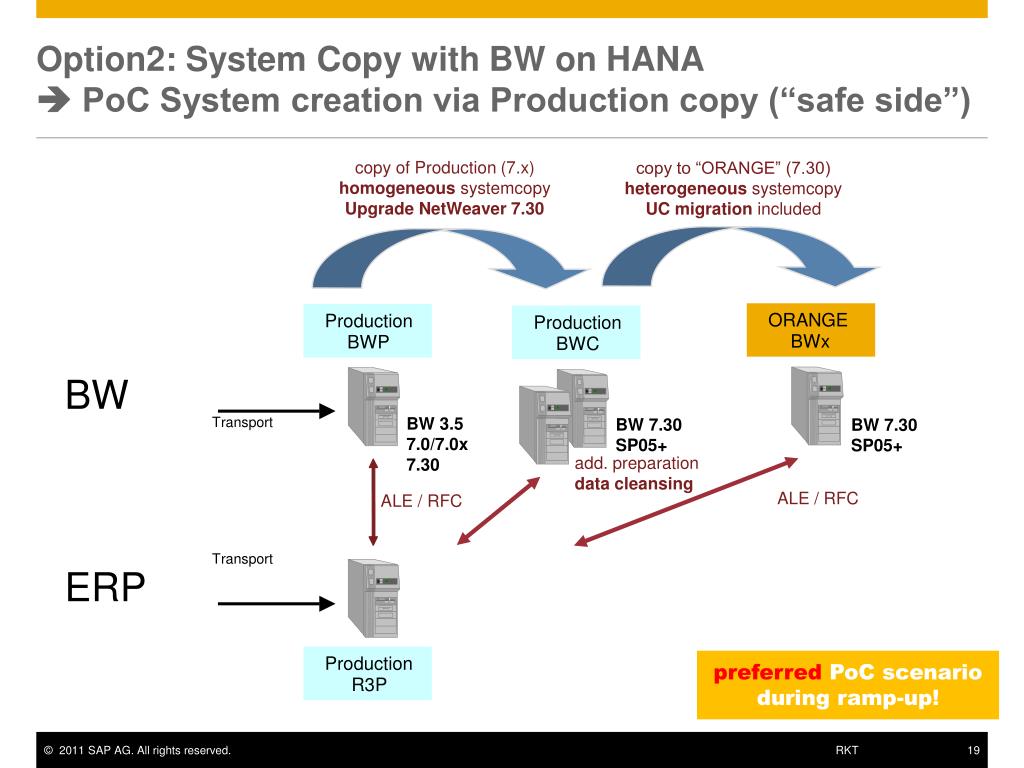 Option2: System Copy with BW on HANA
➔ PoC System creation via Production copy (“safe side”)

copy of Production (7.x)
homogeneous systemcopy
Upgrade NetWeaver 7.30

copy to “ORANGE” (7.30)
heterogeneous systemcopy
UC migration included

Production
BWP

Production
BWC

ORANGE
BWx

BW

Transport

BW 3.5
7.0/7.0x
7.30

BW 7.30
SP05+

add. preparation
data cleansing

BW 7.30
SP05+

ALE / RFC

ALE / RFC

Transport

ERP

Production
R3P

preferred PoC scenario during ramp-up!

© 2011 SAP AG. All rights reserved.

RKT

19